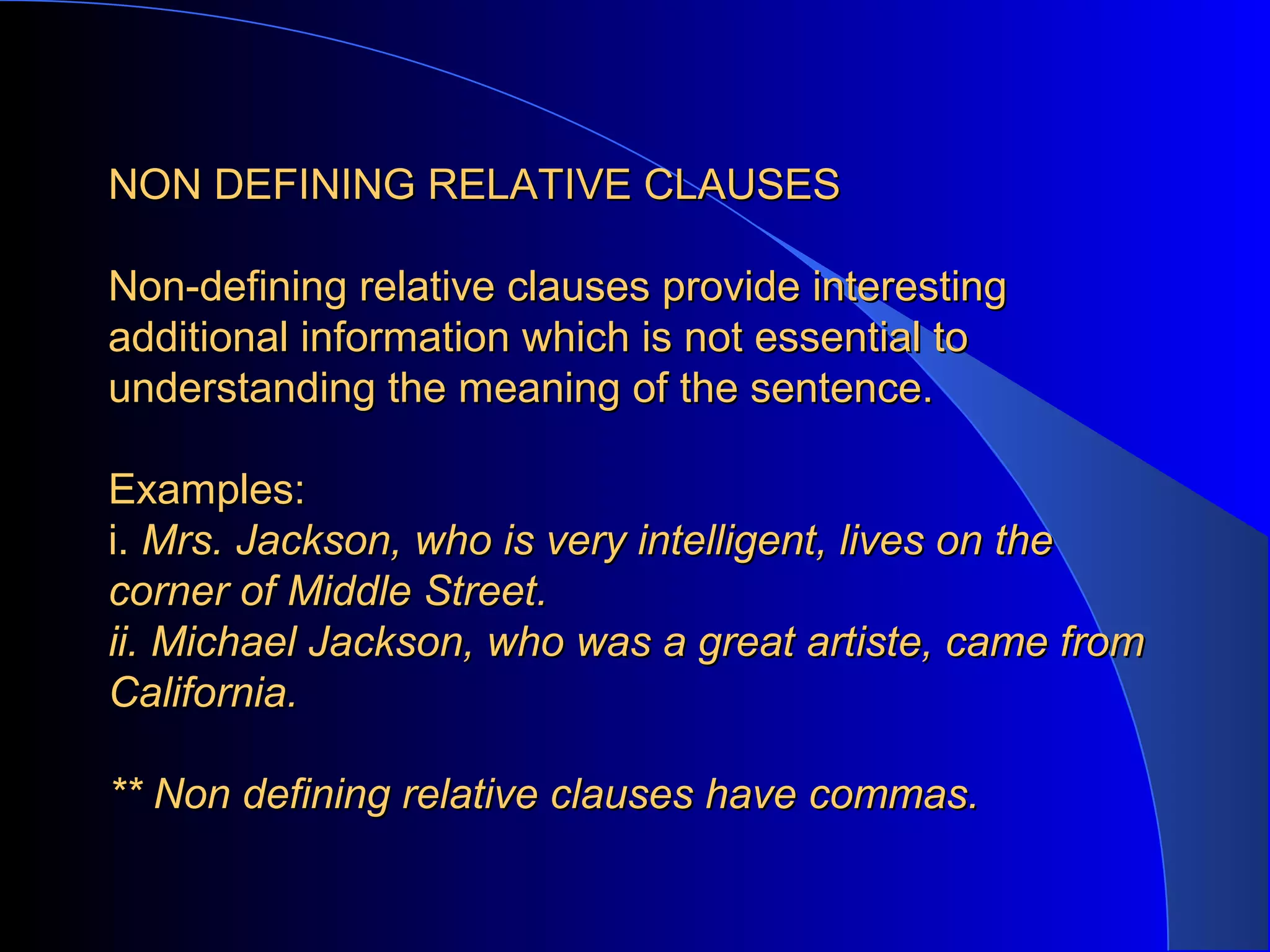 NON DEFINING RELATIVE CLAUSES

Non-defining relative clauses provide interesting additional information which is not essential to understanding the meaning of the sentence.

Examples:
i. Mrs. Jackson, who is very intelligent, lives on the corner of Middle Street.
ii. Michael Jackson, who was a great artiste, came from California.

** Non defining relative clauses have commas.